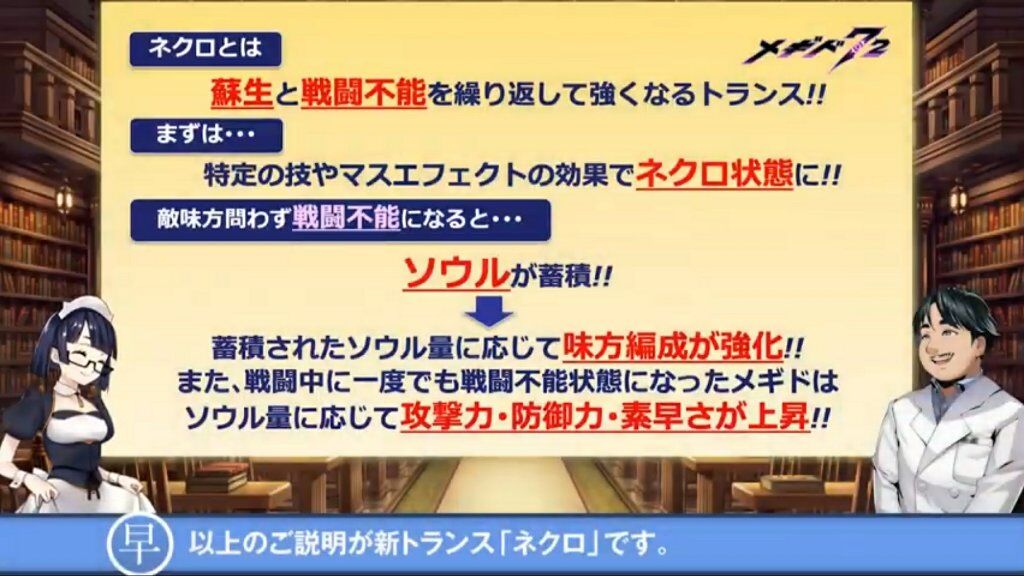 ネクロとは

メギド72

蘇生と戦闘不能を繰り返して強くなるトランス!!

まずは・・・

特定の技やマスエフェクトの効果でネクロ状態に!!

敵味方問わず戦闘不能になると・・・

ソウルが蓄積!!

蓄積されたソウル量に応じて味方編成が強化!!
また、戦闘中に一度でも戦闘不能状態になったメギドは
ソウル量に応じて攻撃力・防御力・素早さが上昇!!

早

以上のご説明が新トランス「ネクロ」です。